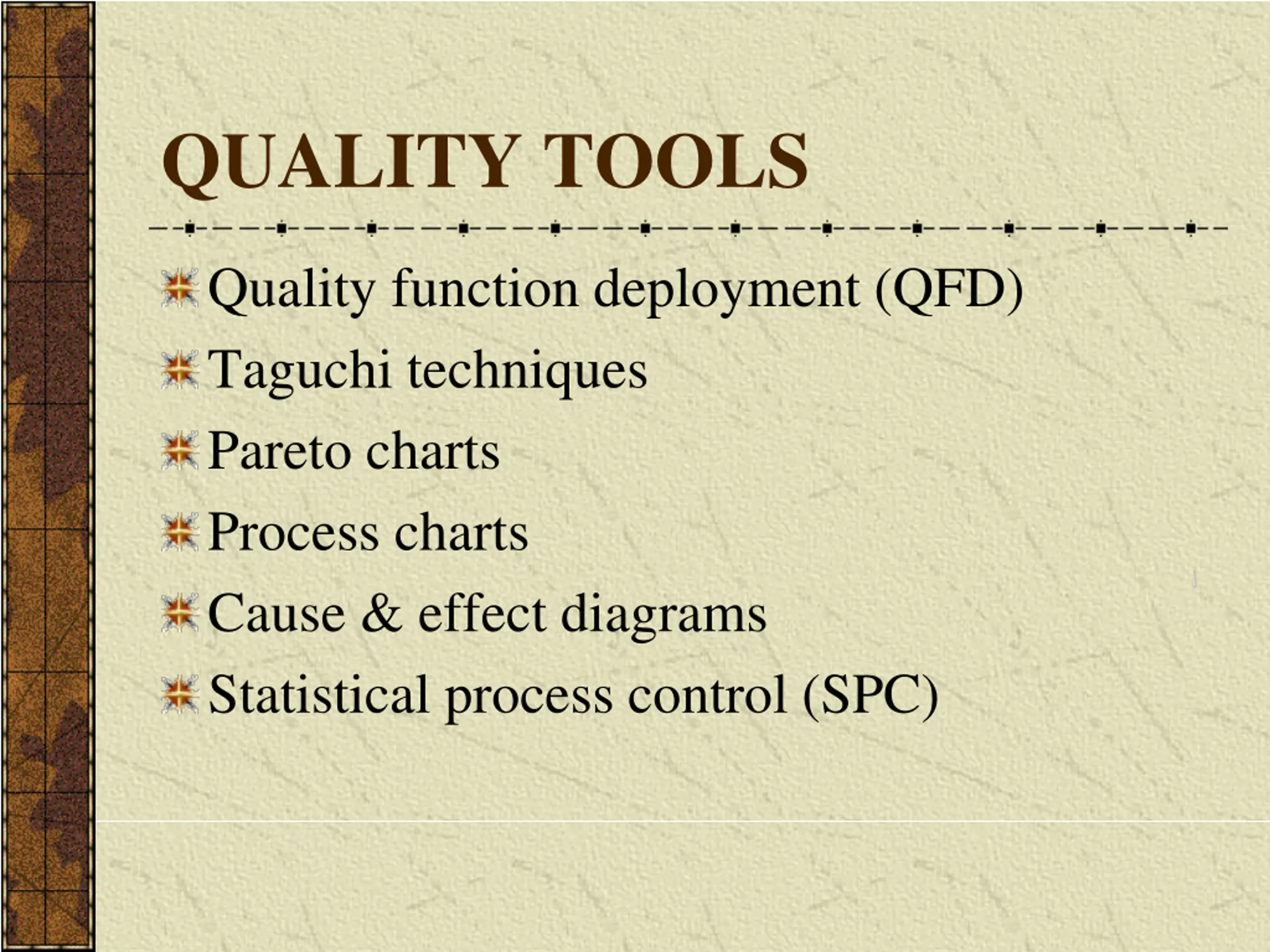 QUALITY TOOLS

Quality function deployment (QFD)

Taguchi techniques

Pareto charts

Process charts

Cause & effect diagrams

Statistical process control (SPC)